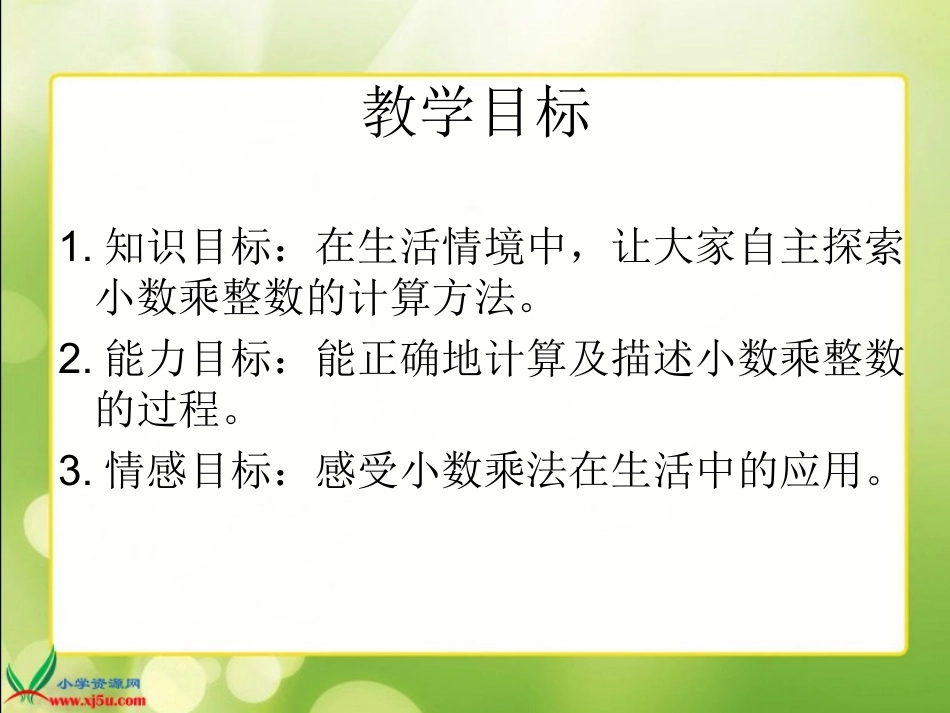 教学目标

1. 知识目标：在生活情境中，让大家自主探索小数乘整数的计算方法。

2. 能力目标：能正确地计算及描述小数乘整数的过程。

3. 情感目标：感受小数乘法在生活中的应用。

小学资源网
www.xj5u.com